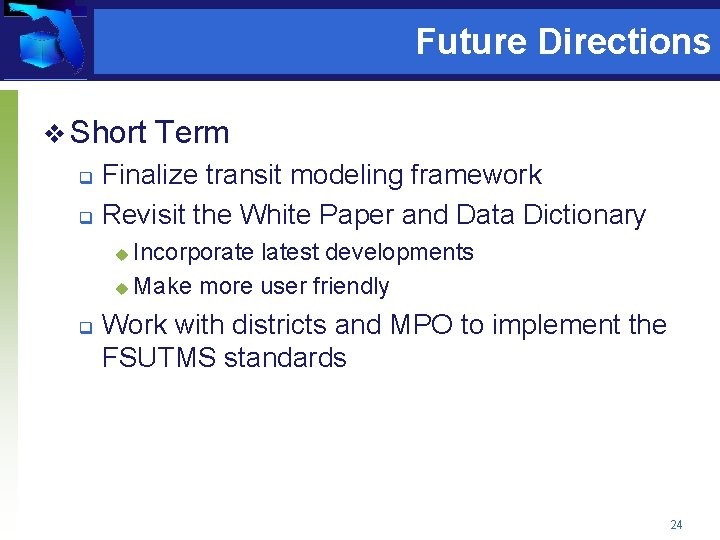 Future Directions

❖ Short Term

❑ Finalize transit modeling framework

❑ Revisit the White Paper and Data Dictionary

◆ Incorporate latest developments

◆ Make more user friendly

❑ Work with districts and MPO to implement the FSUTMS standards

24